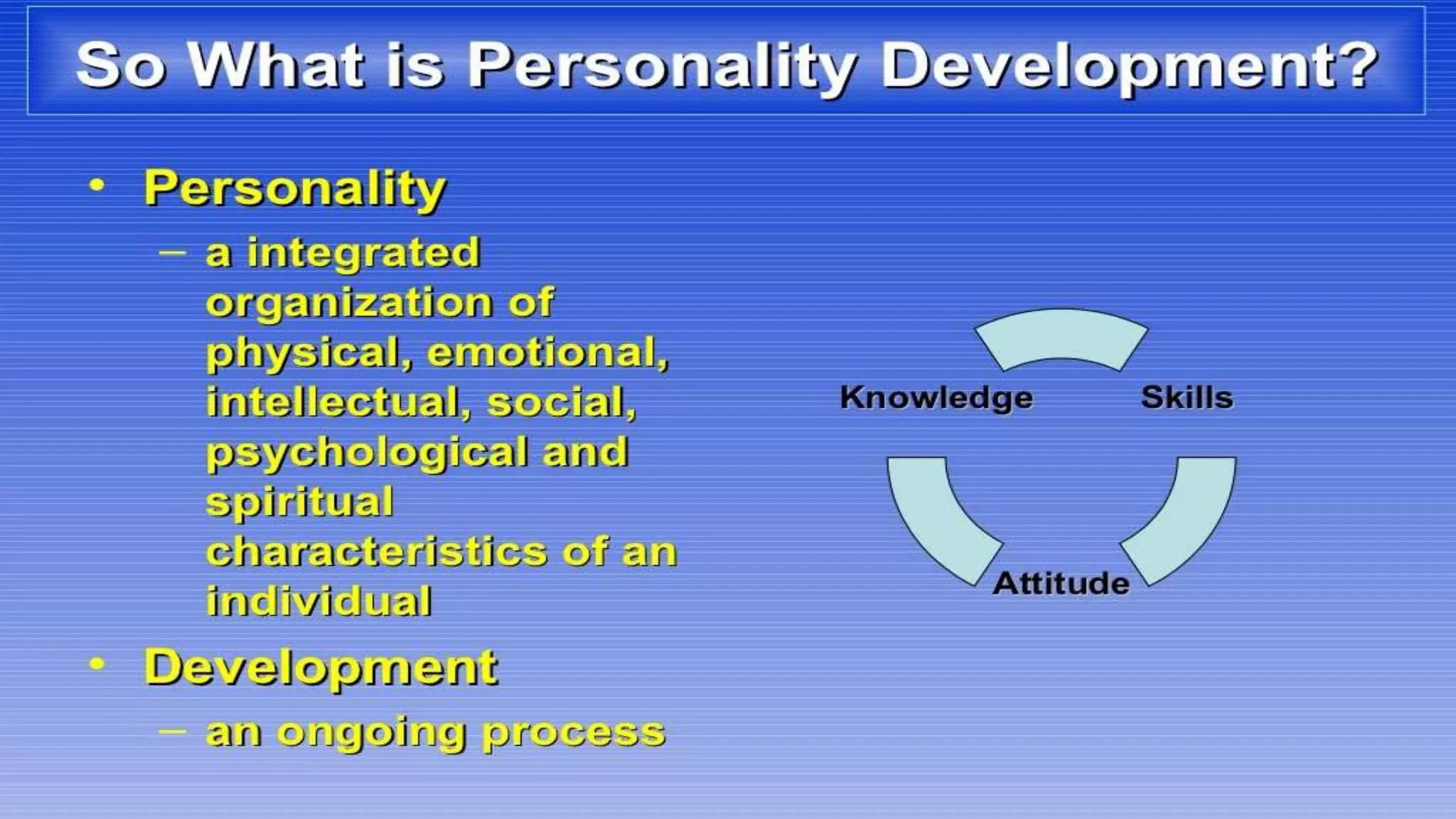 So What is Personality Development?

• Personality
– a integrated organization of physical, emotional, intellectual, social, psychological and spiritual characteristics of an individual

• Development
– an ongoing process

Knowledge
Skills
Attitude